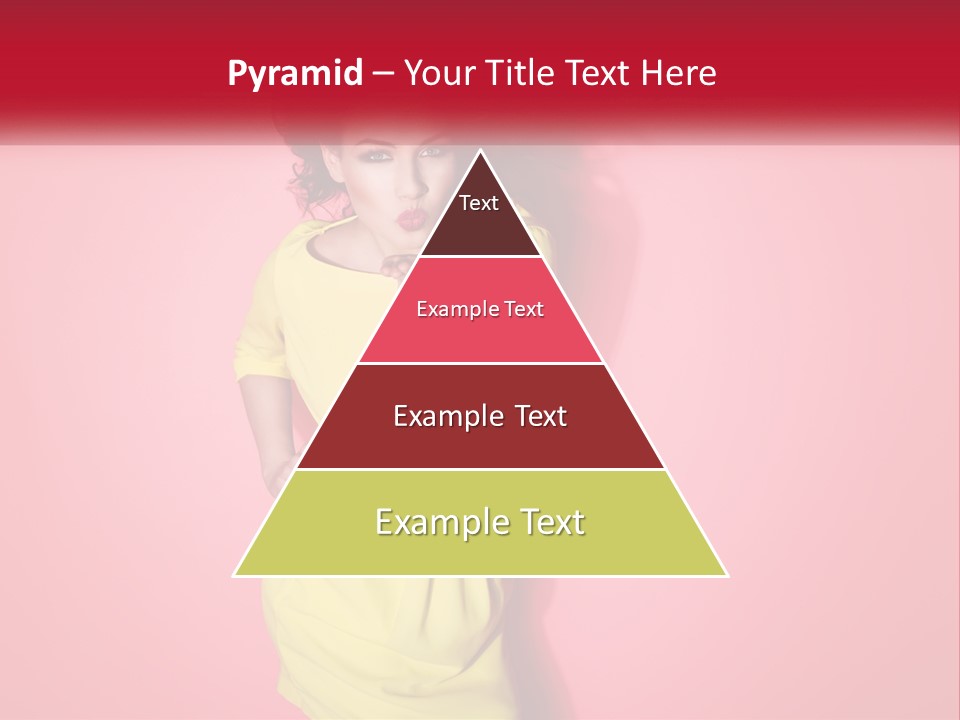 Pyramid – Your Title Text Here

Text

Example Text

Example Text

Example Text